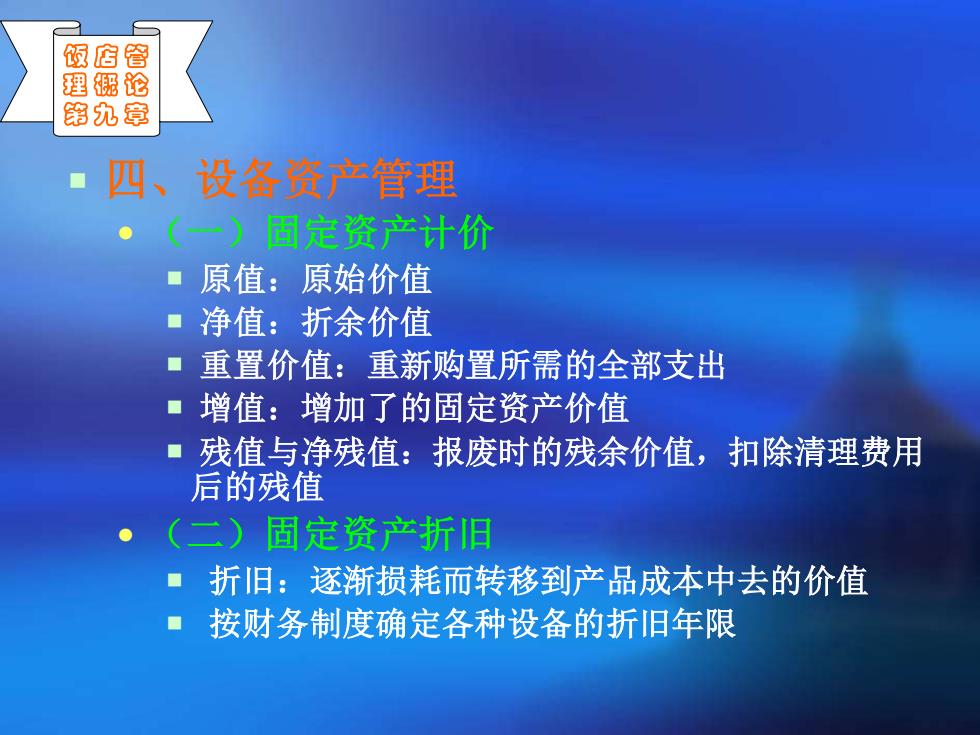 饭店管理概论第九章

四、设备资产管理

（一）固定资产计价

原值：原始价值

净值：折余价值

重置价值：重新购置所需的全部支出

增值：增加了的固定资产价值

残值与净残值：报废时的残余价值，扣除清理费用后的残值

（二）固定资产折旧

折旧：逐渐损耗而转移到产品成本中去的价值

按财务制度确定各种设备的折旧年限